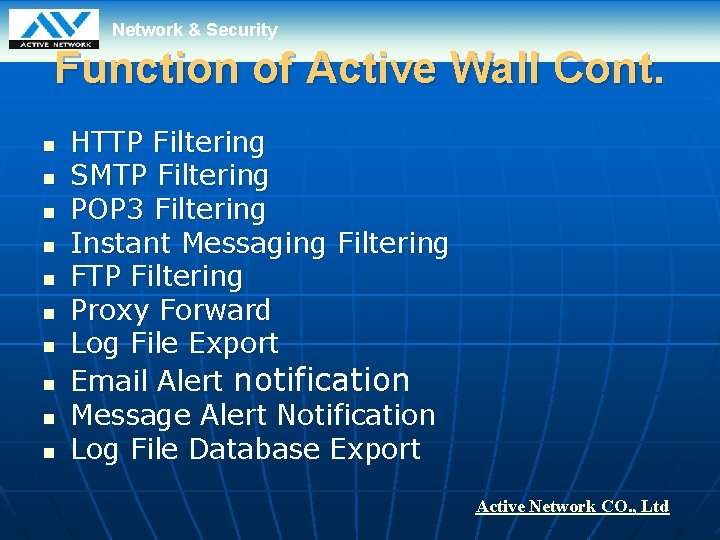 ACTIVE NETWORK
Network & Security

Function of Active Wall Cont.

- HTTP Filtering
- SMTP Filtering
- POP3 Filtering
- Instant Messaging Filtering
- FTP Filtering
- Proxy Forward
- Log File Export
- Email Alert notification
- Message Alert Notification
- Log File Database Export

Active Network CO., Ltd